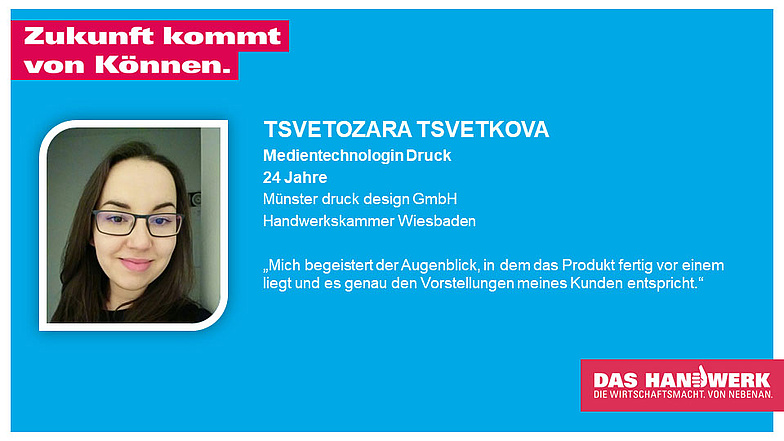 Zukunft kommt von Können.

TSVETOZARA TSVETKOVA
Medientechnologin Druck
24 Jahre
Münster druck design GmbH
Handwerkskammer Wiesbaden

„Mich begeistert der Augenblick, in dem das Produkt fertig vor einem liegt und es genau den Vorstellungen meines Kunden entspricht."

DAS HANDWERK
DIE WIRTSCHAFTSMACHT. VON NEBENAN.